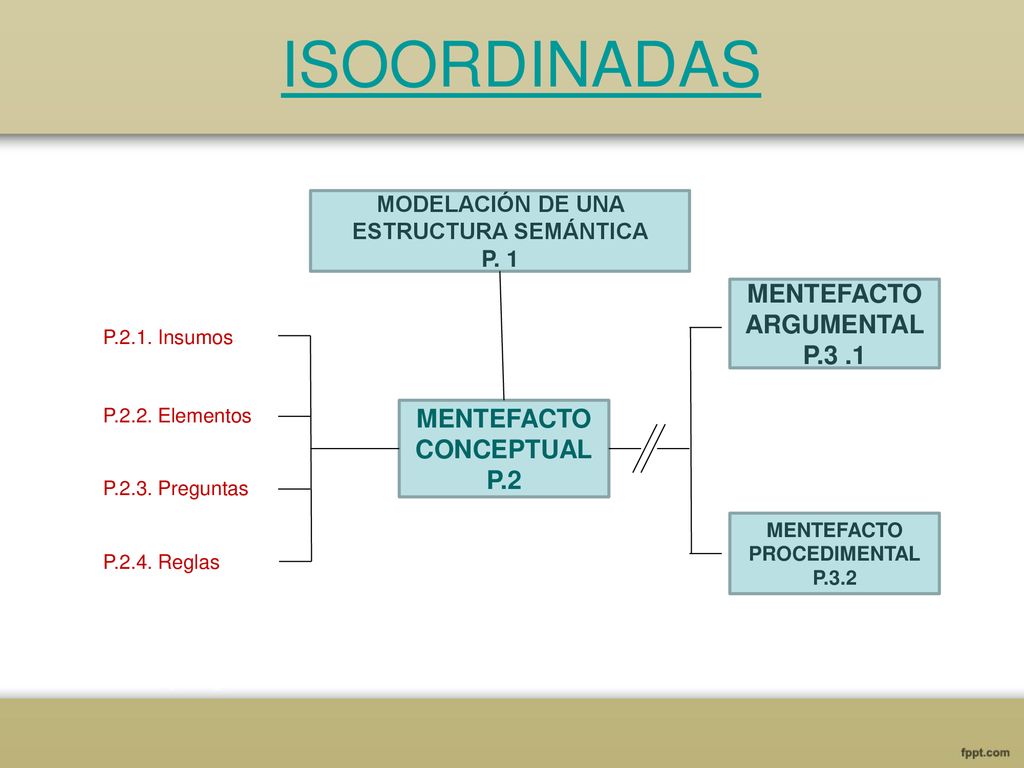 ISOORDINADAS

MODELACIÓN DE UNA ESTRUCTURA SEMÁNTICA P. 1

P.2.1. Insumos

P.2.2. Elementos

P.2.3. Preguntas

P.2.4. Reglas

MENTEFACTO CONCEPTUAL P.2

MENTEFACTO ARGUMENTAL P.3 .1

MENTEFACTO PROCEDIMENTAL P.3.2

fppt.com